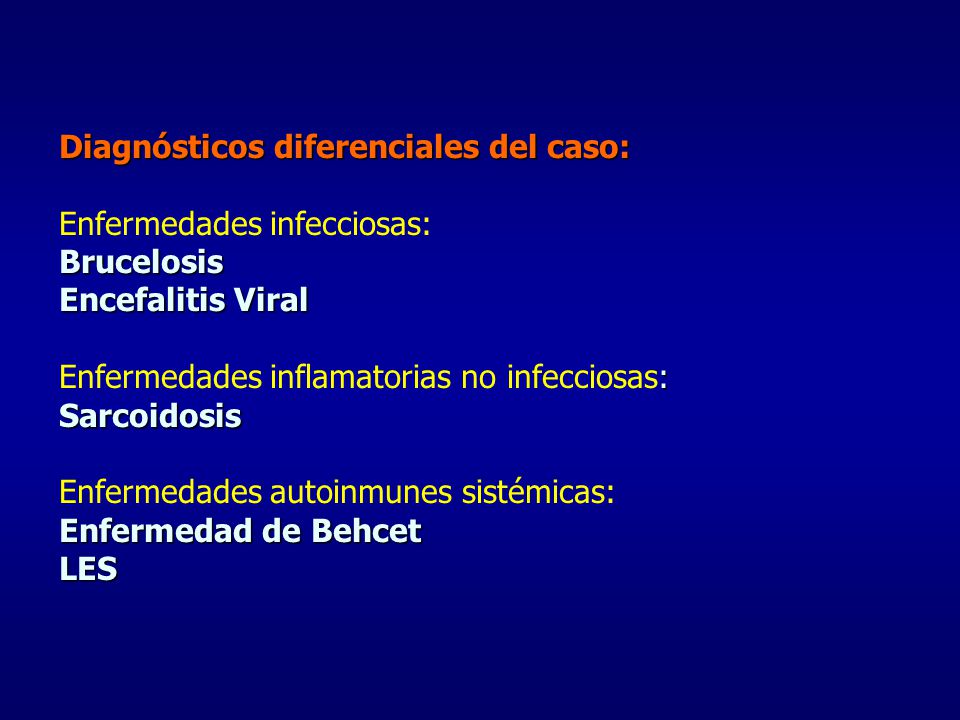 Diagnósticos diferenciales del caso:

Enfermedades infecciosas:
Brucelosis
Encefalitis Viral

Enfermedades inflamatorias no infecciosas:
Sarcoidosis

Enfermedades autoinmunes sistémicas:
Enfermedad de Behcet
LES